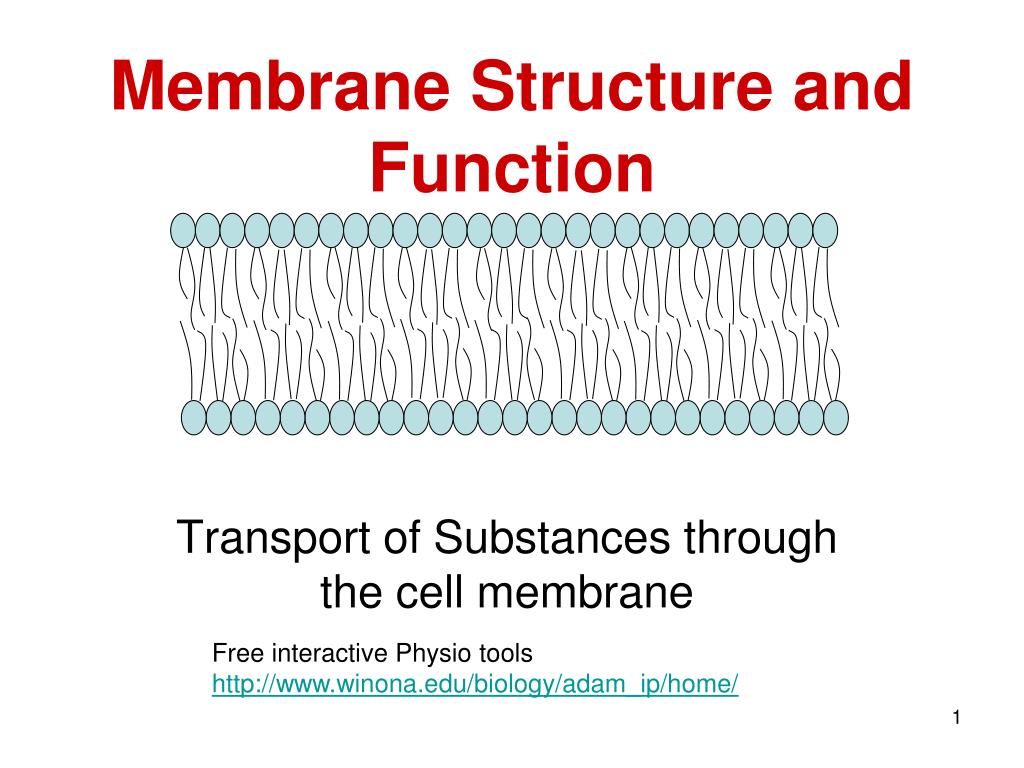 Membrane Structure and Function

Transport of Substances through the cell membrane

Free interactive Physio tools
http://www.winona.edu/biology/adam_ip/home/

1